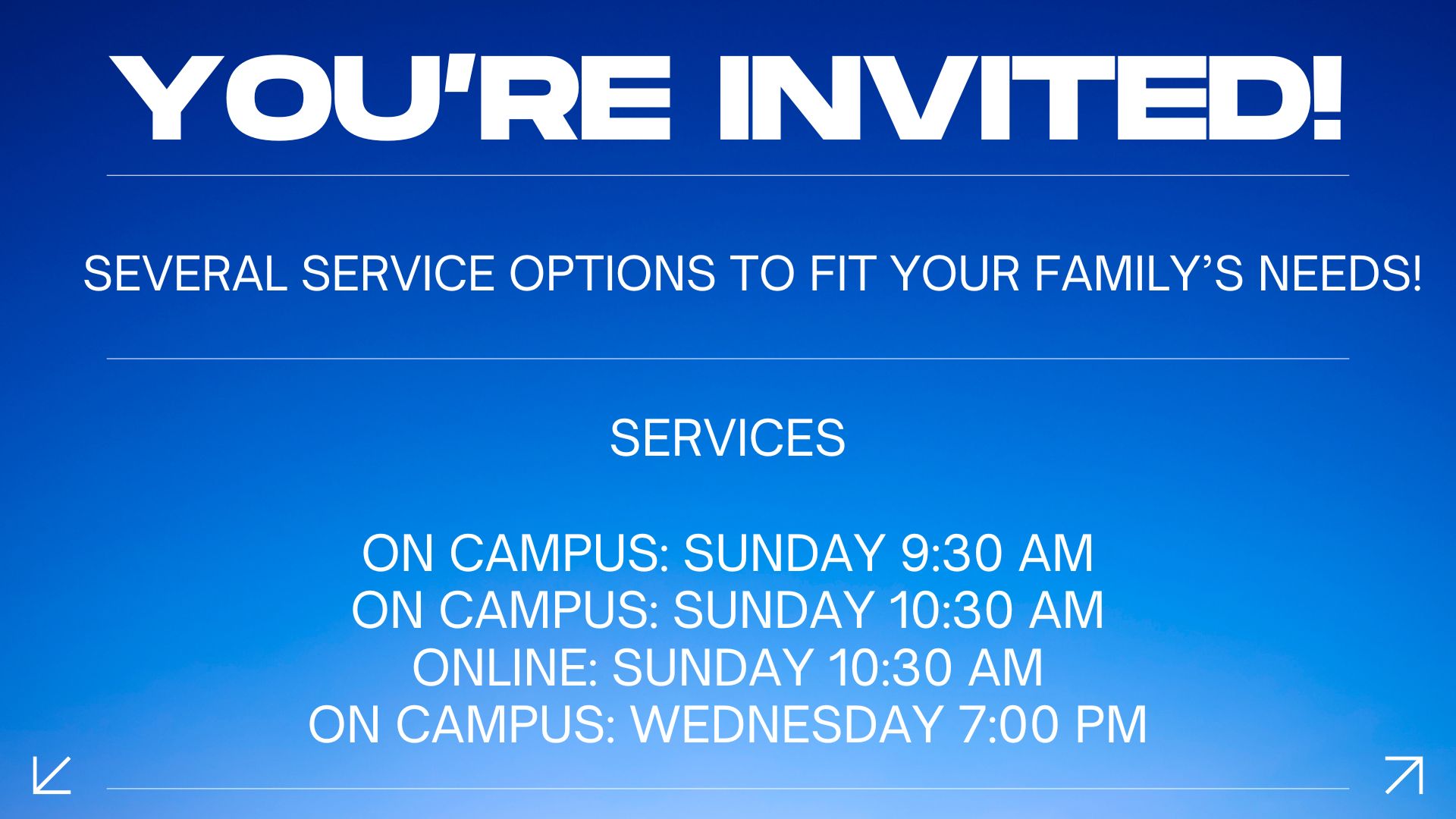 YOU'RE INVITED!

SEVERAL SERVICE OPTIONS TO FIT YOUR FAMILY'S NEEDS!

SERVICES

ON CAMPUS: SUNDAY 9:30 AM
ON CAMPUS: SUNDAY 10:30 AM
ONLINE: SUNDAY 10:30 AM
ON CAMPUS: WEDNESDAY 7:00 PM